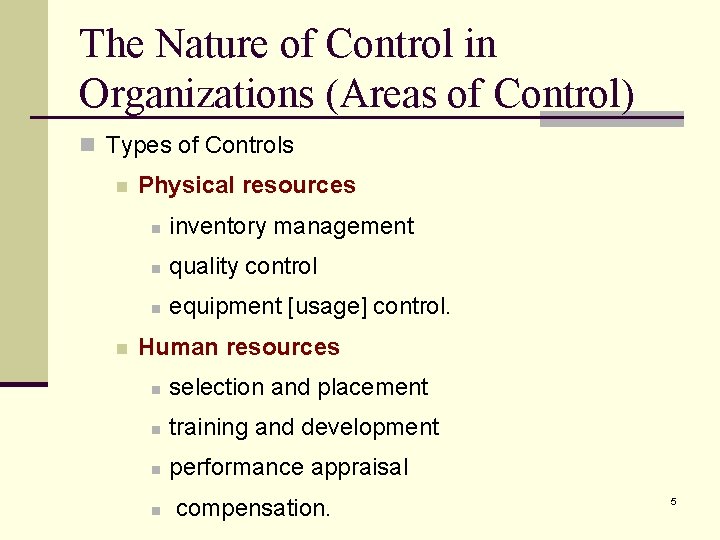 The Nature of Control in Organizations (Areas of Control)

Types of Controls

Physical resources

inventory management

quality control

equipment [usage] control.

Human resources

selection and placement

training and development

performance appraisal

compensation.

5